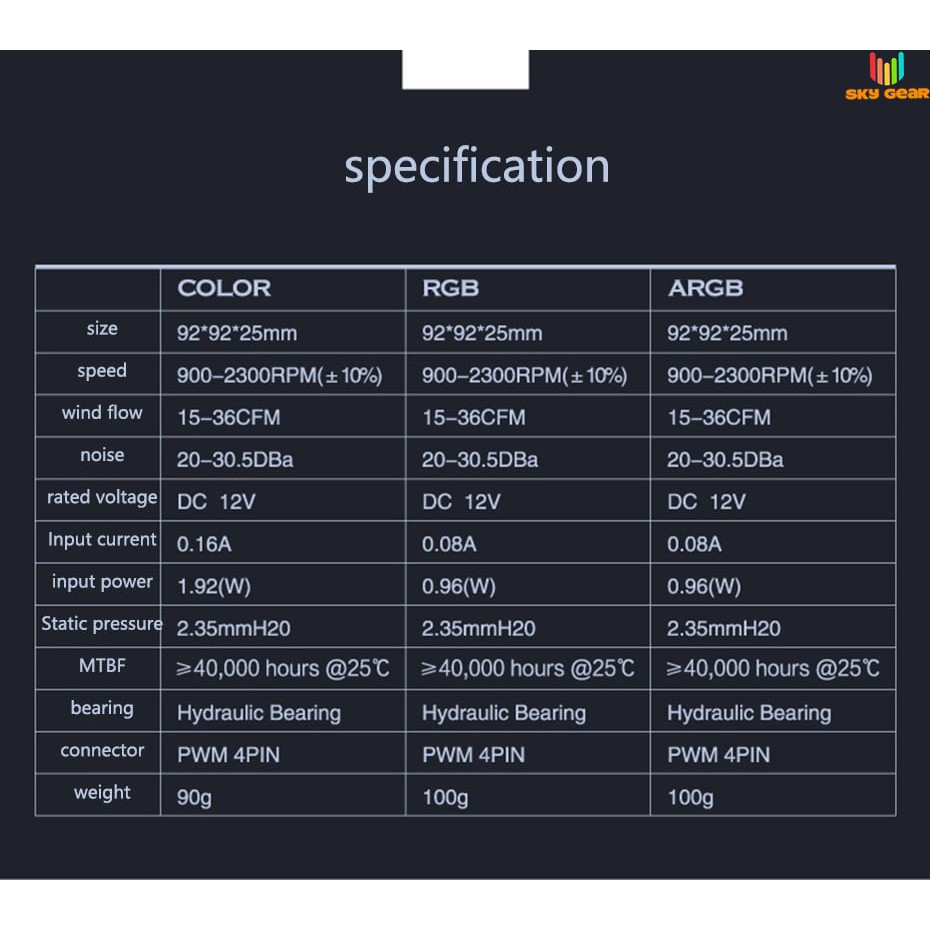 SKY GEAR

specification

| | COLOR | RGB | ARGB |
|---|---|---|---|
| size | 92\*92\*25mm | 92\*92\*25mm | 92\*92\*25mm |
| speed | 900–2300RPM(±10%) | 900–2300RPM(±10%) | 900–2300RPM(±10%) |
| wind flow | 15–36CFM | 15–36CFM | 15–36CFM |
| noise | 20–30.5DBa | 20–30.5DBa | 20–30.5DBa |
| rated voltage | DC 12V | DC 12V | DC 12V |
| Input current | 0.16A | 0.08A | 0.08A |
| input power | 1.92(W) | 0.96(W) | 0.96(W) |
| Static pressure | 2.35mmH20 | 2.35mmH20 | 2.35mmH20 |
| MTBF | ≥40,000 hours @25℃ | ≥40,000 hours @25℃ | ≥40,000 hours @25℃ |
| bearing | Hydraulic Bearing | Hydraulic Bearing | Hydraulic Bearing |
| connector | PWM 4PIN | PWM 4PIN | PWM 4PIN |
| weight | 90g | 100g | 100g |